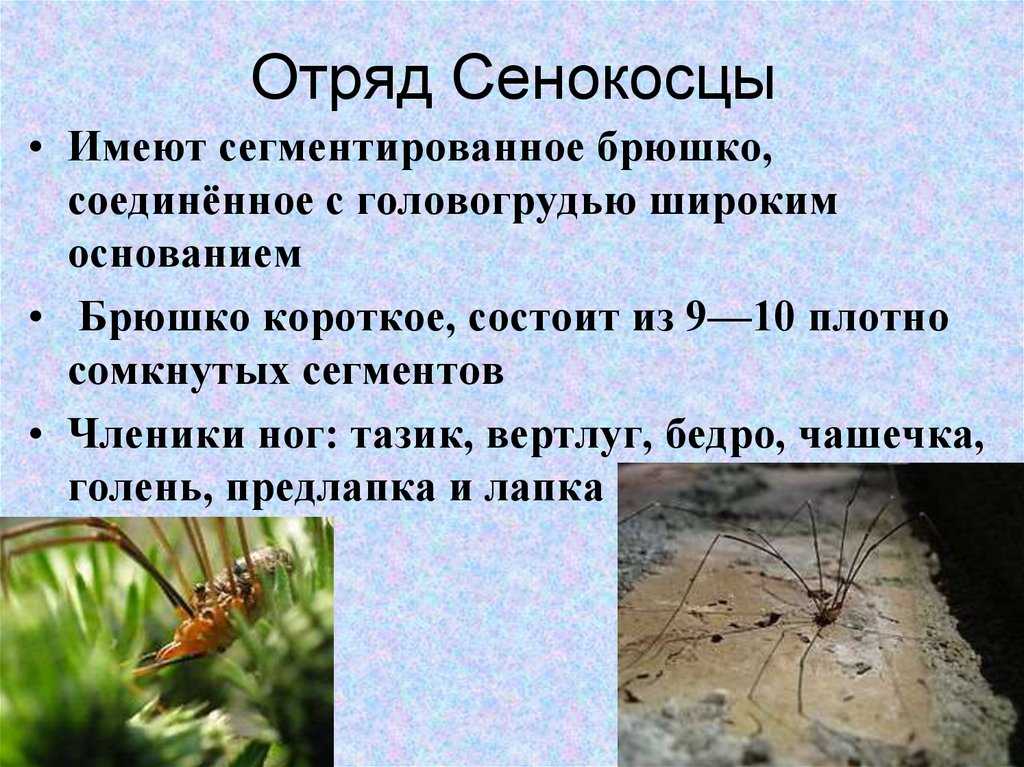 Отряд Сенокосцы

• Имеют сегментированное брюшко, соединённое с головогрудью широким основанием

• Брюшко короткое, состоит из 9—10 плотно сомкнутых сегментов

• Членики ног: тазик, вертлуг, бедро, чашечка, голень, предлапка и лапка